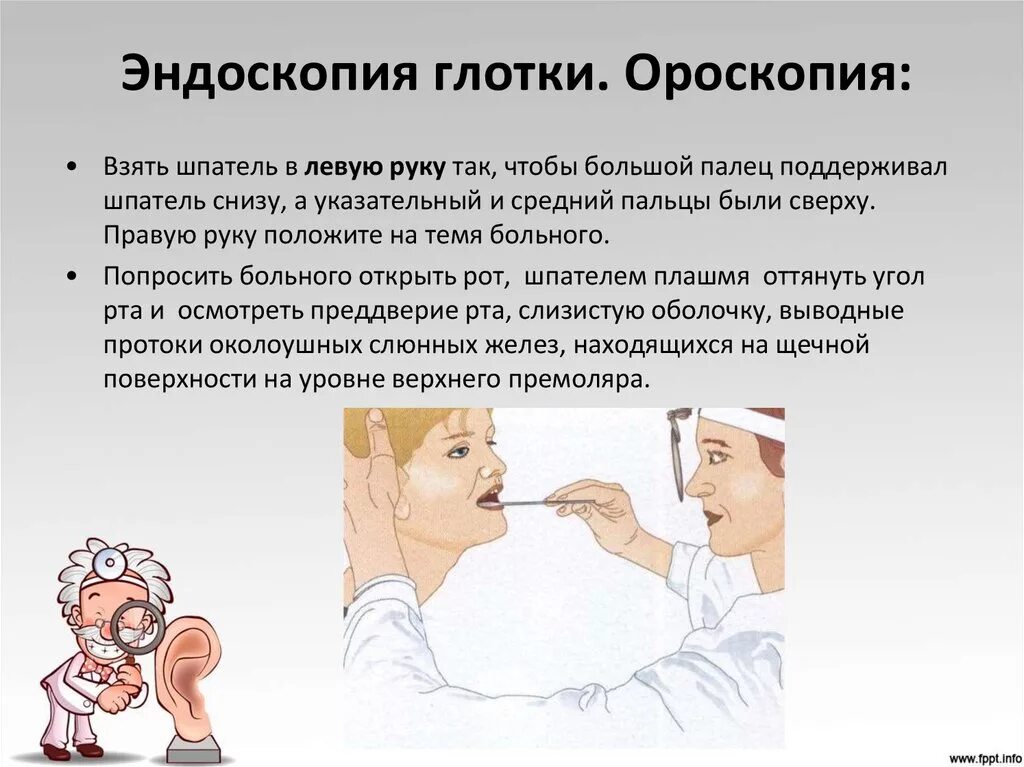 Эндоскопия глотки. Ороскопия:

• Взять шпатель в левую руку так, чтобы большой палец поддерживал шпатель снизу, а указательный и средний пальцы были сверху. Правую руку положите на темя больного.

• Попросить больного открыть рот, шпателем плашмя оттянуть угол рта и осмотреть преддверие рта, слизистую оболочку, выводные протоки околоушных слюнных желез, находящихся на щечной поверхности на уровне верхнего премоляра.

www.fppt.info